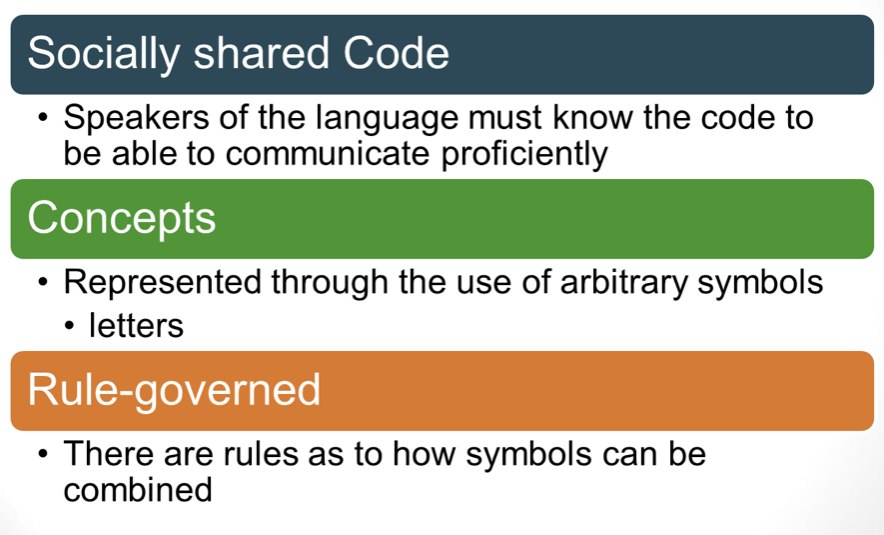 Socially shared Code

• Speakers of the language must know the code to be able to communicate proficiently

Concepts

• Represented through the use of arbitrary symbols
• letters

Rule-governed

• There are rules as to how symbols can be combined